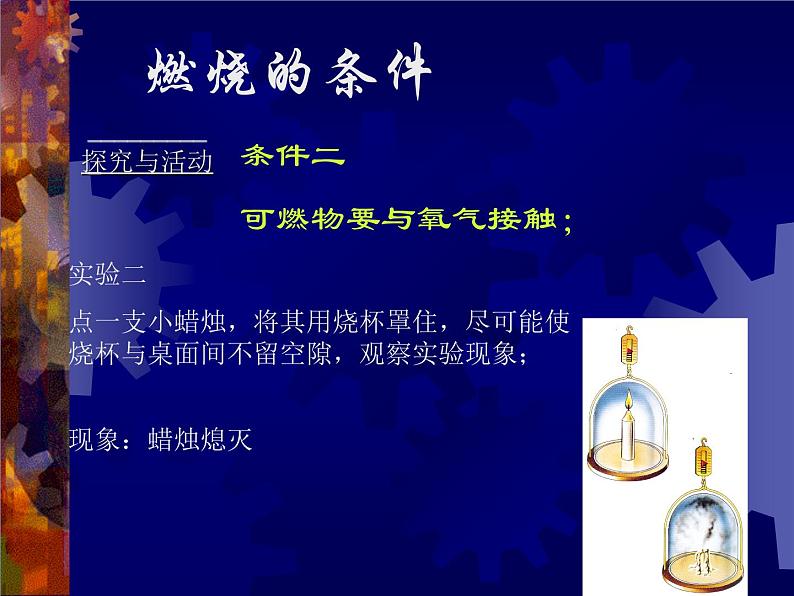 燃烧的条件

探究与活动 条件二

可燃物要与氧气接触；

实验二

点一支小蜡烛，将其用烧杯罩住，尽可能使烧杯与桌面间不留空隙，观察实验现象；

现象：蜡烛熄灭